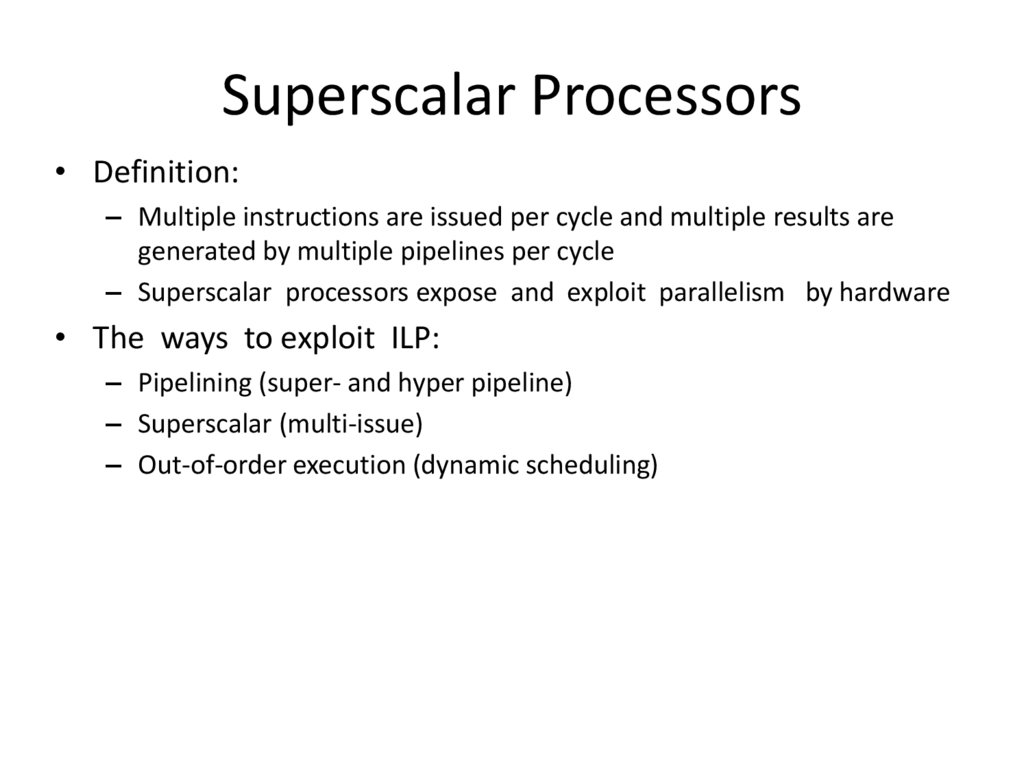 Superscalar Processors

• Definition:
– Multiple instructions are issued per cycle and multiple results are generated by multiple pipelines per cycle
– Superscalar processors expose and exploit parallelism by hardware

• The ways to exploit ILP:
– Pipelining (super- and hyper pipeline)
– Superscalar (multi-issue)
– Out-of-order execution (dynamic scheduling)